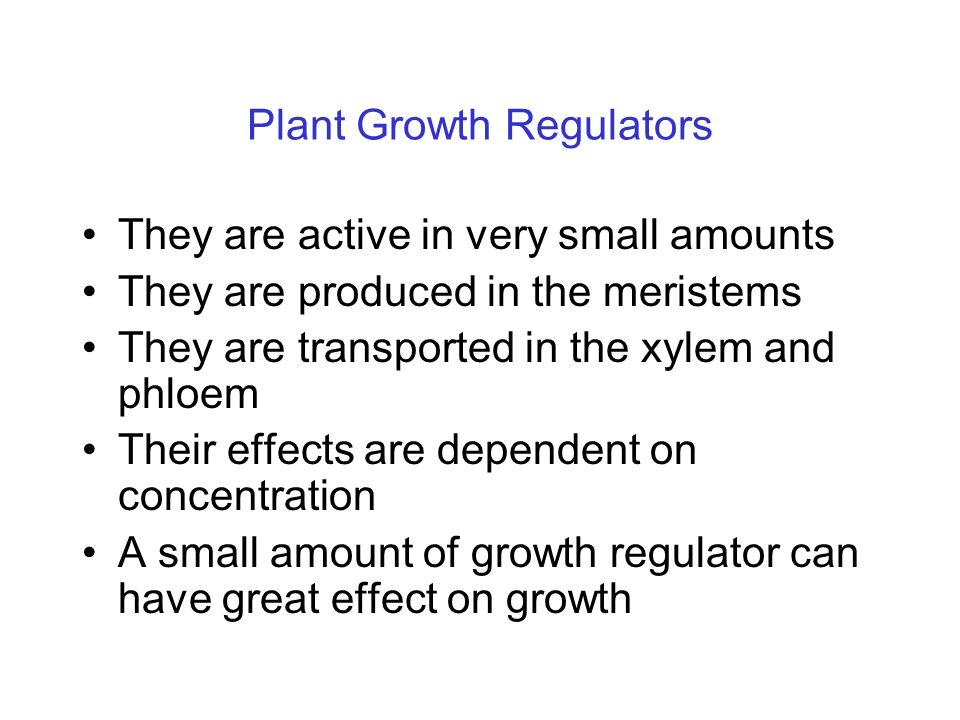 Plant Growth Regulators

• They are active in very small amounts
• They are produced in the meristems
• They are transported in the xylem and phloem
• Their effects are dependent on concentration
• A small amount of growth regulator can have great effect on growth